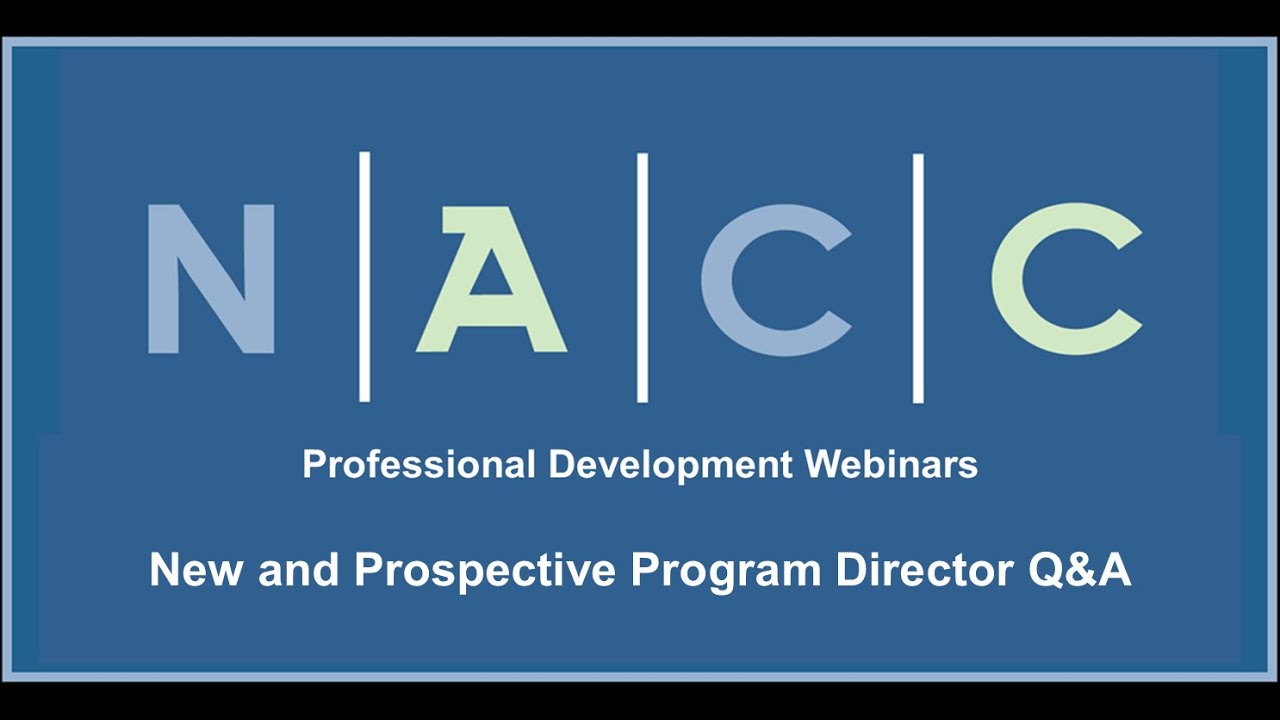 N | A | C | C

Professional Development Webinars

New and Prospective Program Director Q&A